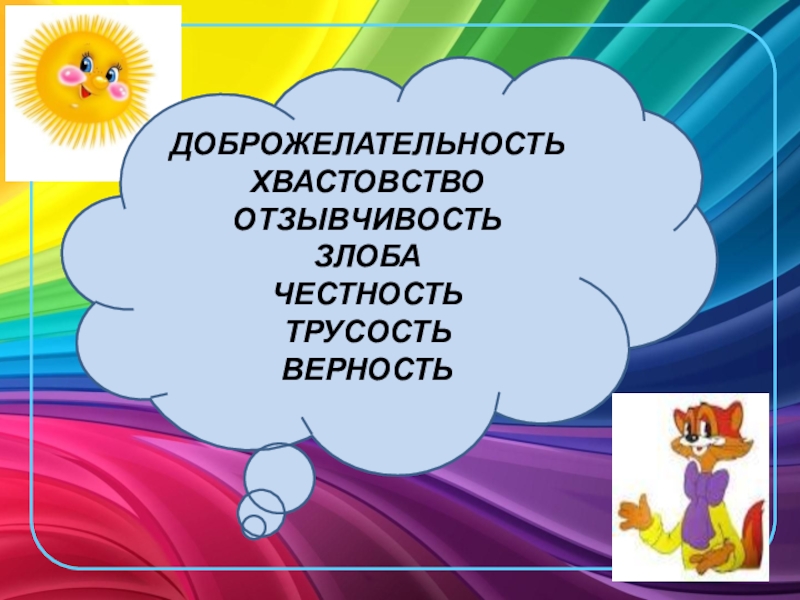 ДОБРОЖЕЛАТЕЛЬНОСТЬ
ХВАСТОВСТВО
ОТЗЫВЧИВОСТЬ
ЗЛОБА
ЧЕСТНОСТЬ
ТРУСОСТЬ
ВЕРНОСТЬ